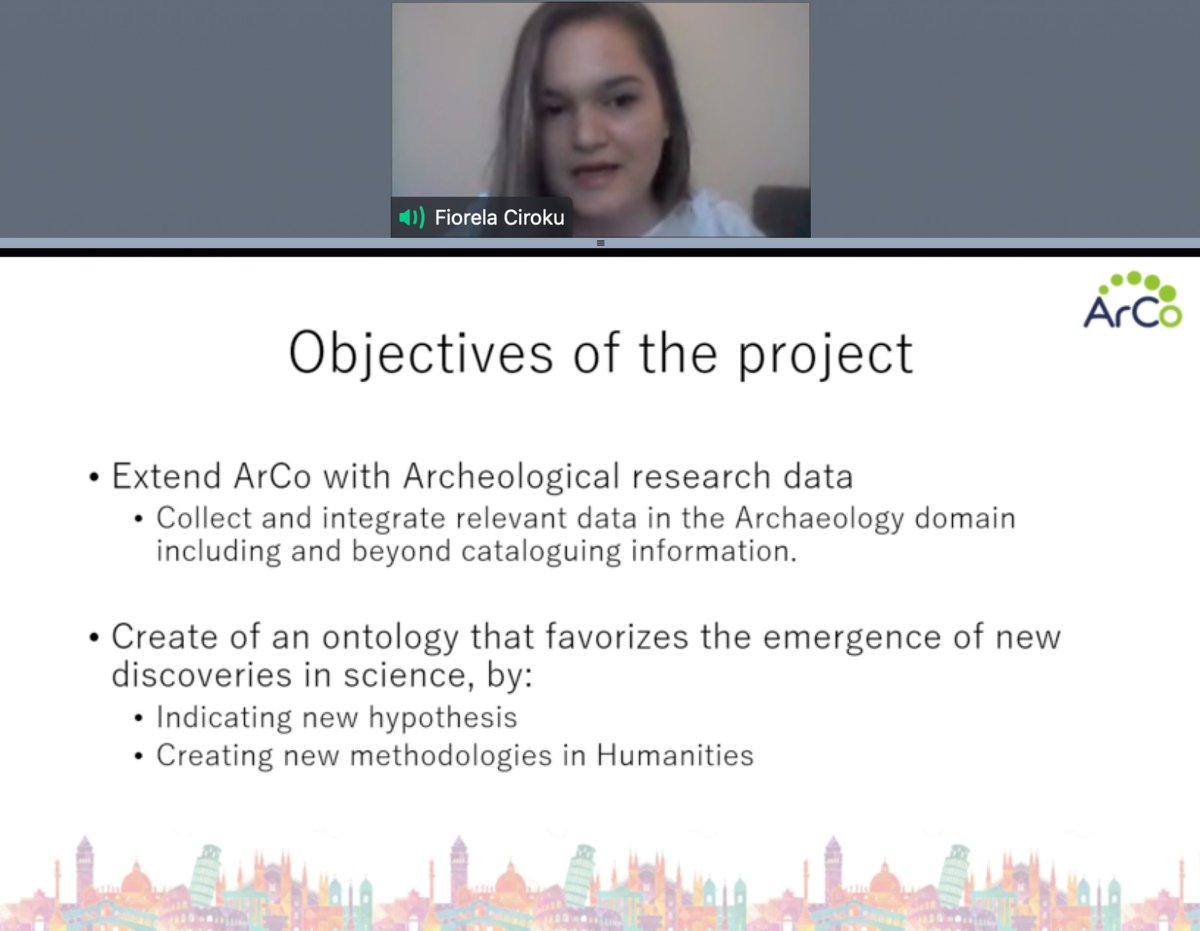 Fiorela Ciroku

ArCo

Objectives of the project

• Extend ArCo with Archeological research data
  • Collect and integrate relevant data in the Archaeology domain including and beyond cataloguing information.

• Create of an ontology that favorizes the emergence of new discoveries in science, by:
  • Indicating new hypothesis
  • Creating new methodologies in Humanities